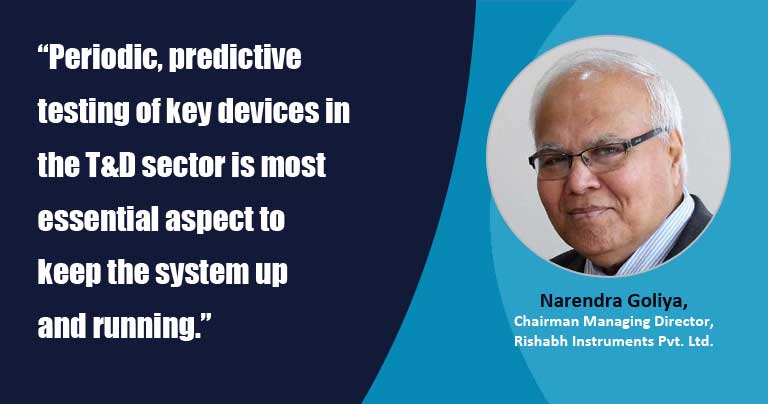 “Periodic, predictive testing of key devices in the T&D sector is most essential aspect to keep the system up and running.”

Narendra Goliya,
Chairman Managing Director,
Rishabh Instruments Pvt. Ltd.